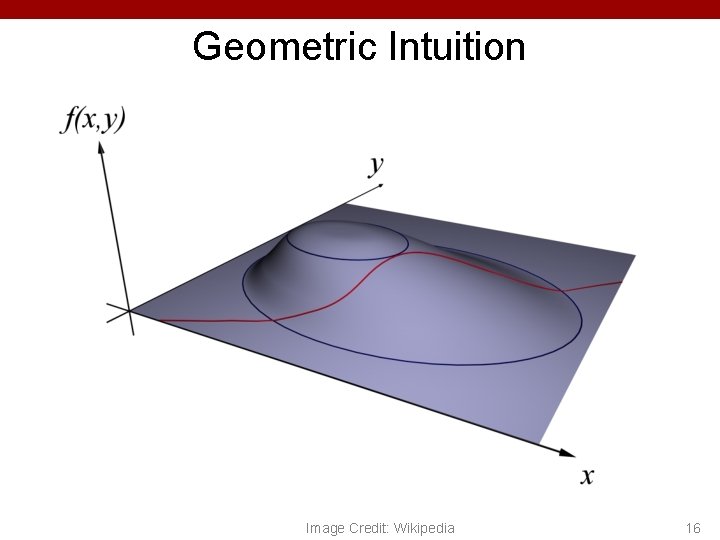 Geometric Intuition

$f(x,y)$

$y$

$x$

Image Credit: Wikipedia

16